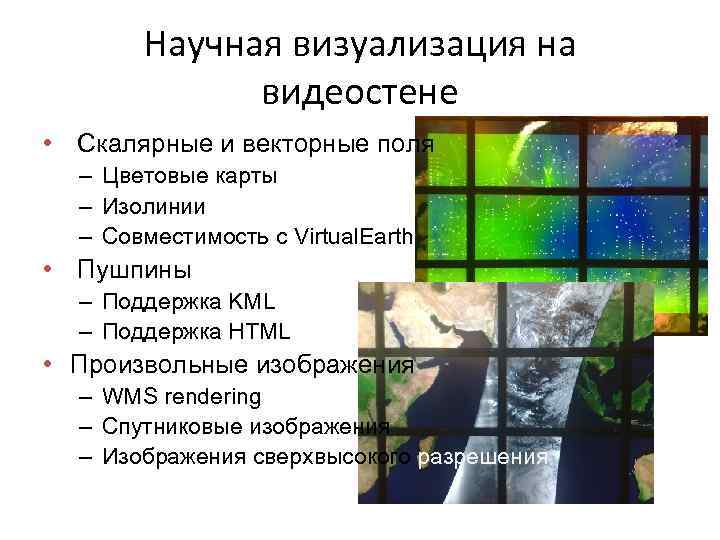 Научная визуализация на видеостене

• Скалярные и векторные поля
  – Цветовые карты
  – Изолинии
  – Совместимость с VirtualEarth
• Пушпины
  – Поддержка KML
  – Поддержка HTML
• Произвольные изображения
  – WMS rendering
  – Спутниковые изображения
  – Изображения сверхвысокого разрешения